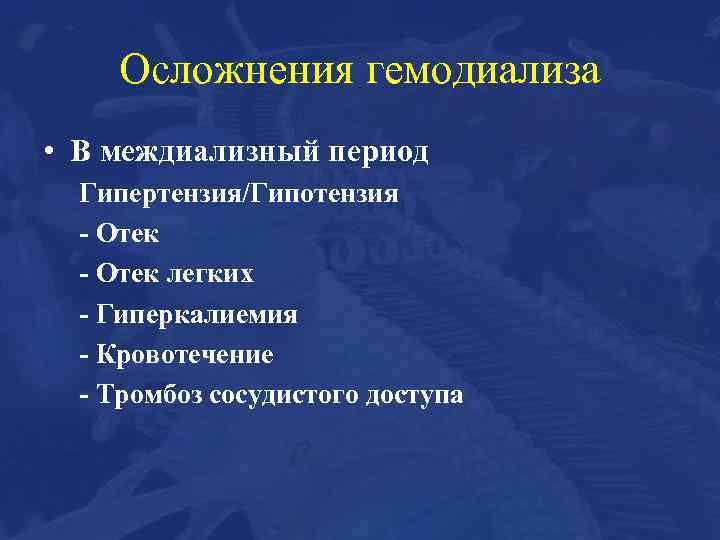 Осложнения гемодиализа

• В междиализный период

Гипертензия/Гипотензия

- Отек

- Отек легких

- Гиперкалиемия

- Кровотечение

- Тромбоз сосудистого доступа